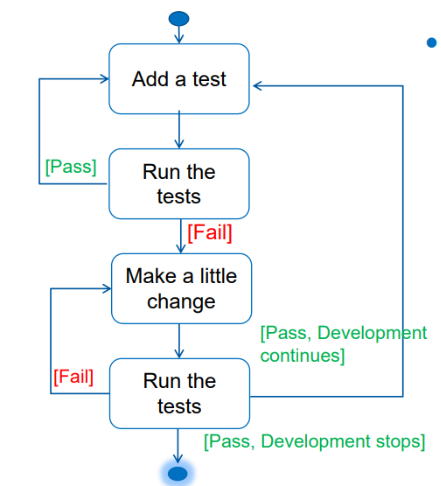 Add a test

[Pass]

Run the tests

[Fail]

Make a little change

[Pass, Development continues]

[Fail]

Run the tests

[Pass, Development stops]